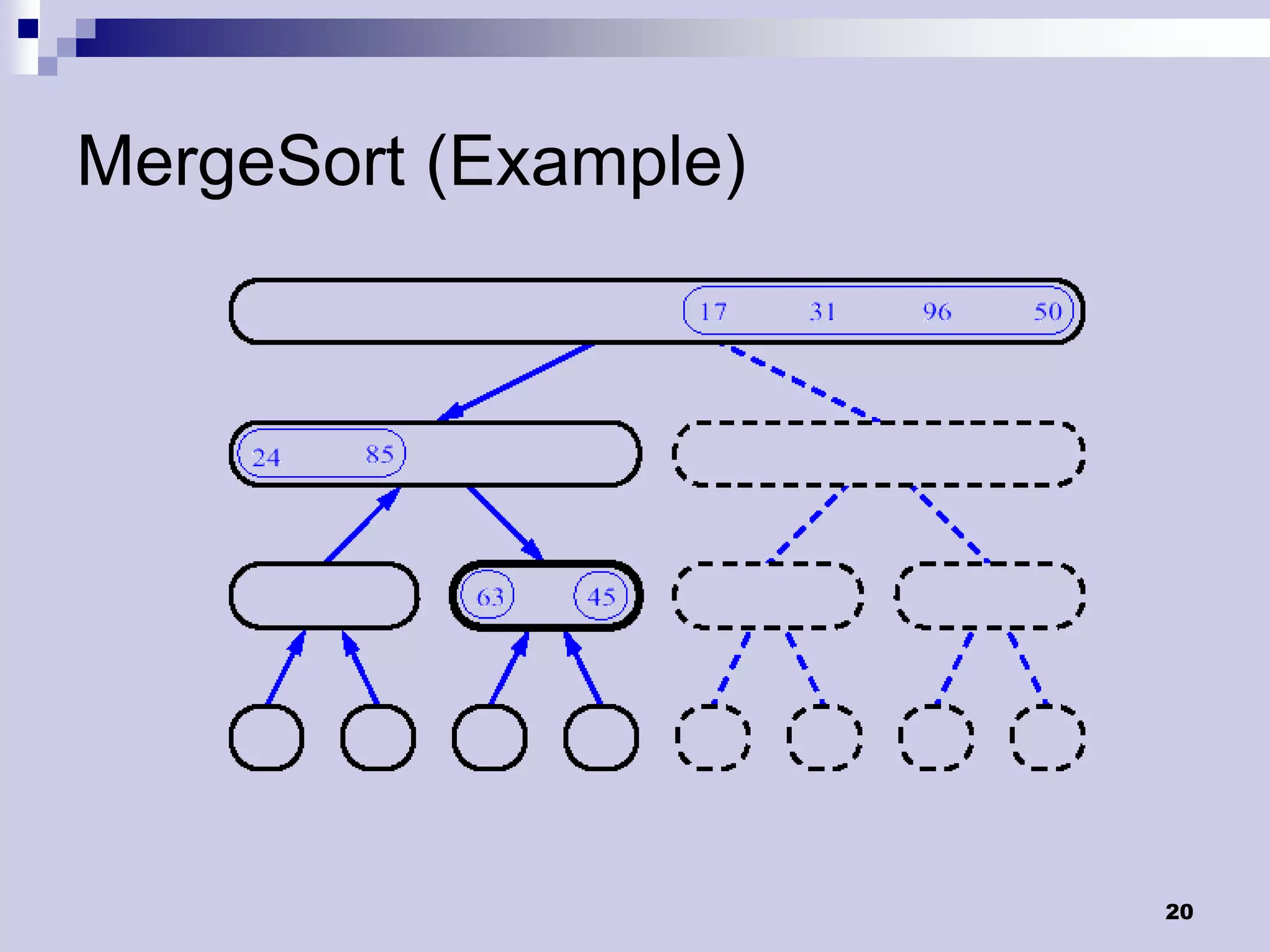 MergeSort (Example)

17 31 96 50

24 85

63 45

20